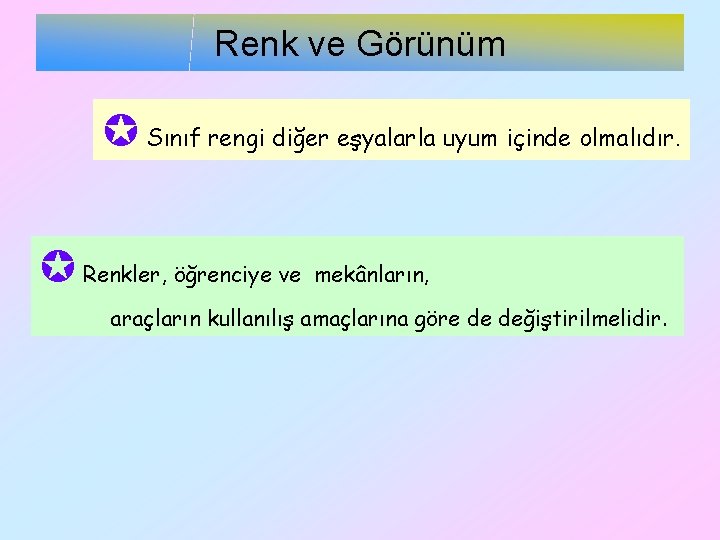 Renk ve Görünüm

Sınıf rengi diğer eşyalarla uyum içinde olmalıdır.

Renkler, öğrenciye ve mekânların, araçların kullanılış amaçlarına göre de değiştirilmelidir.